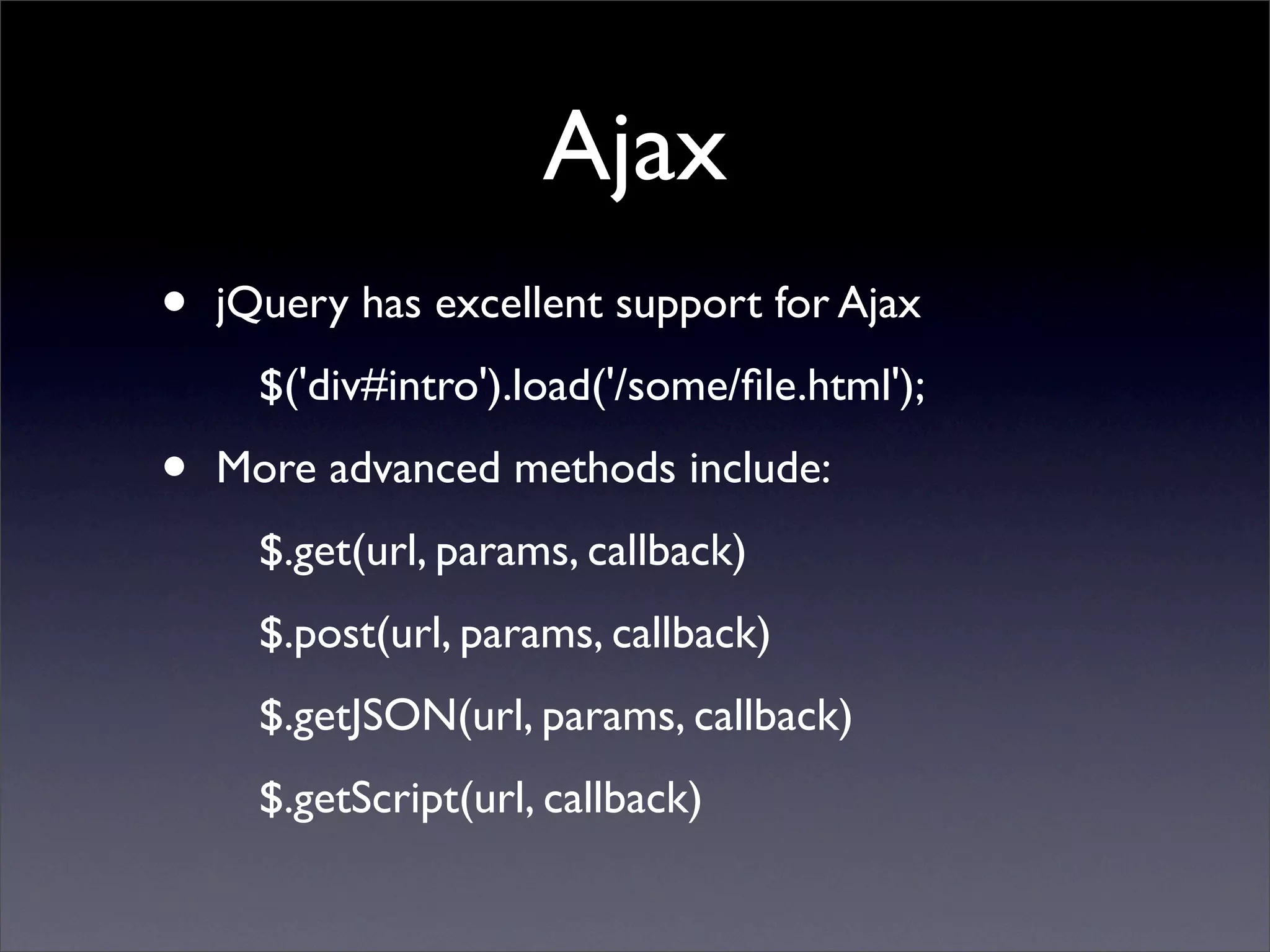 Ajax

• jQuery has excellent support for Ajax

$('div#intro').load('/some/file.html');

• More advanced methods include:

$.get(url, params, callback)

$.post(url, params, callback)

$.getJSON(url, params, callback)

$.getScript(url, callback)